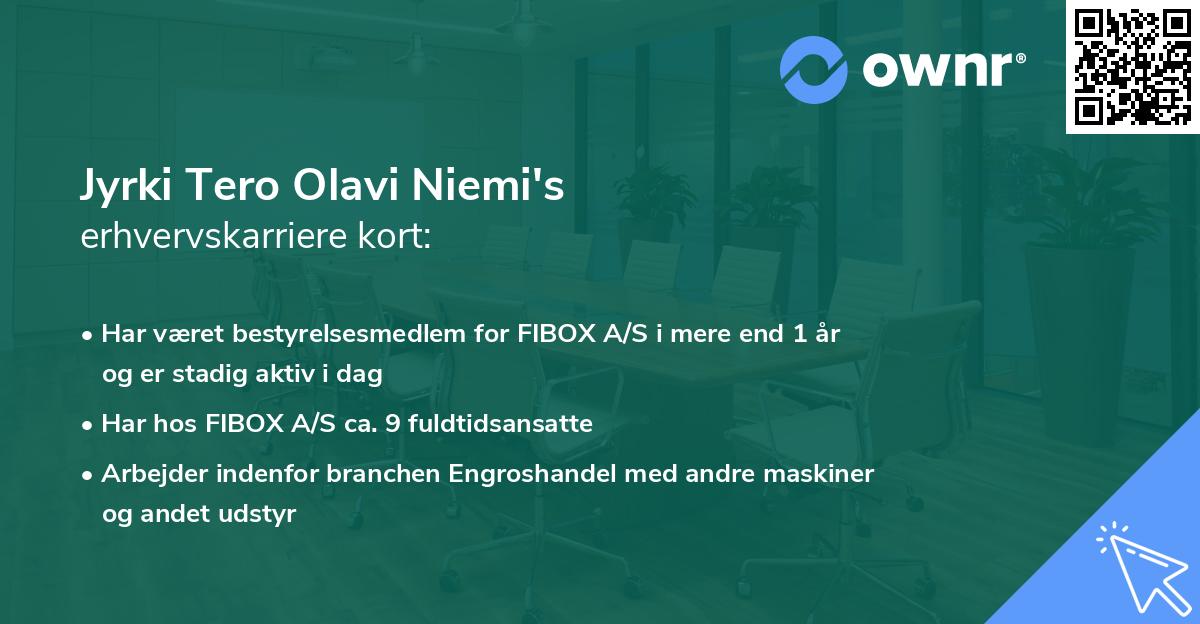 ownr®

Jyrki Tero Olavi Niemi's
erhvervskarriere kort:

• Har været bestyrelsesmedlem for FIBOX A/S i mere end 1 år og er stadig aktiv i dag
• Har hos FIBOX A/S ca. 9 fuldtidsansatte
• Arbejder indenfor branchen Engroshandel med andre maskiner og andet udstyr